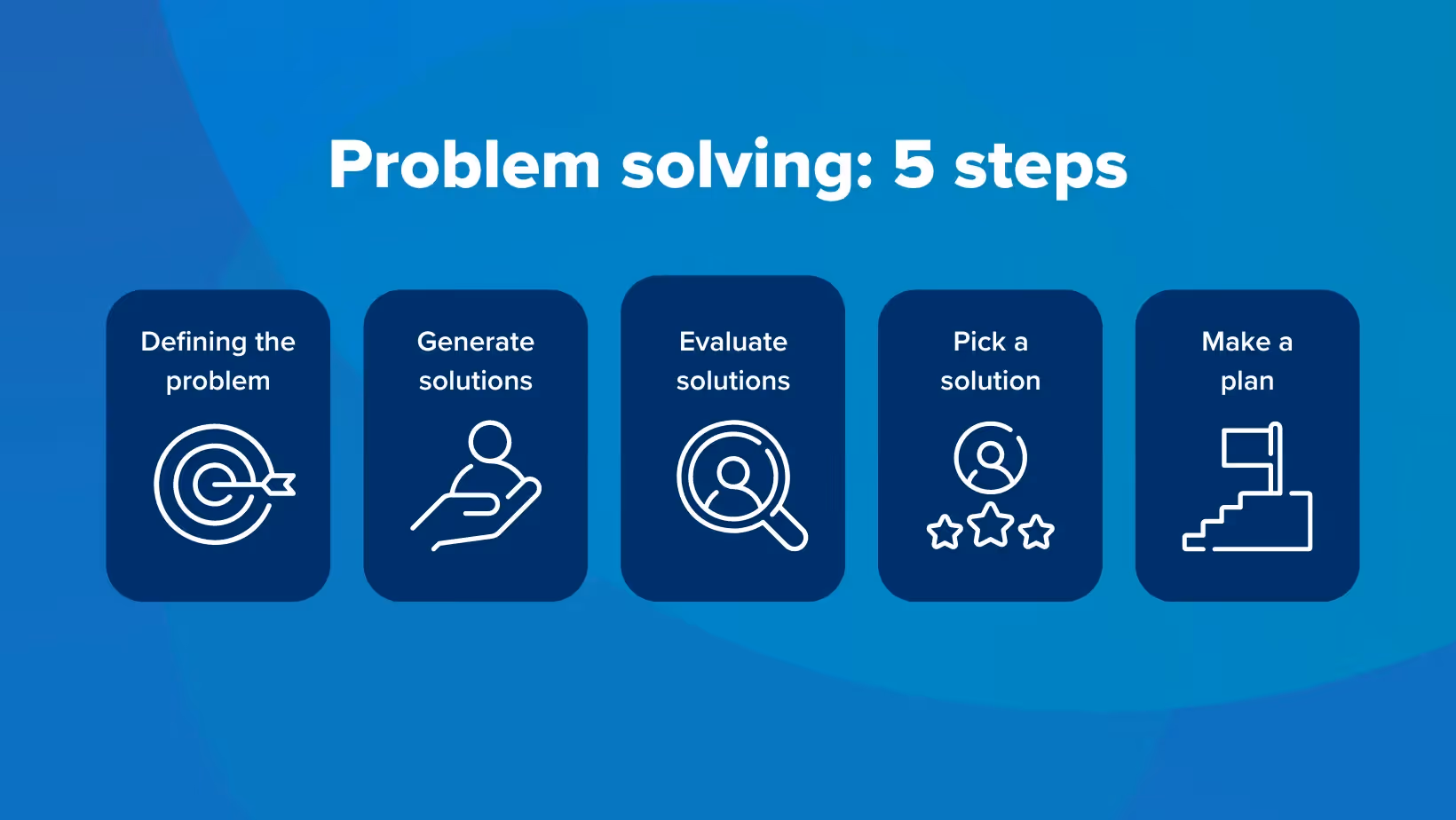 Problem solving: 5 steps

Defining the problem

Generate solutions

Evaluate solutions

Pick a solution

Make a plan